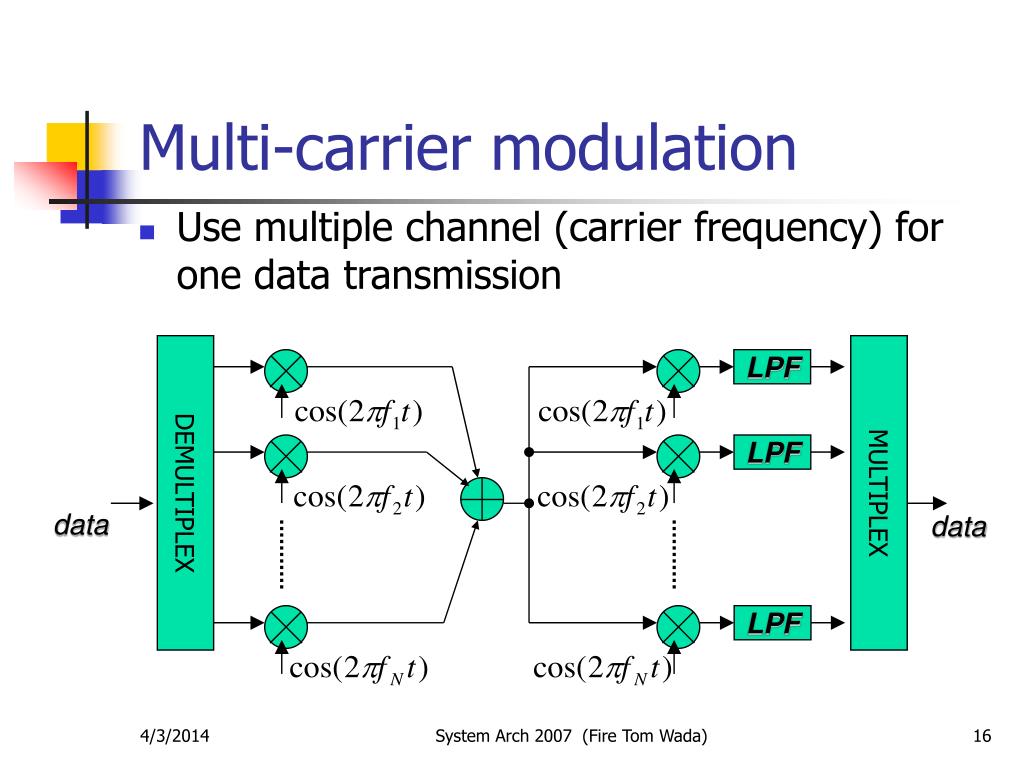 Multi-carrier modulation

Use multiple channel (carrier frequency) for one data transmission

data

DEMULTIPLEX

$\cos(2\pi f_1 t)$

$\cos(2\pi f_2 t)$

$\cos(2\pi f_N t)$

$\cos(2\pi f_1 t)$

$\cos(2\pi f_2 t)$

$\cos(2\pi f_N t)$

LPF

LPF

LPF

MULTIPLEX

data

4/3/2014

System Arch 2007 (Fire Tom Wada)

16